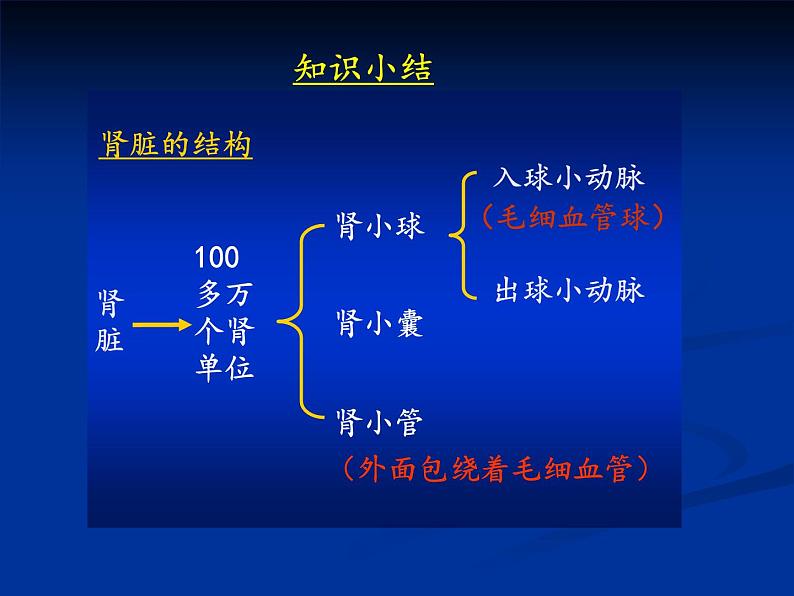 知识小结

肾脏的结构

肾脏

100多万个肾单位

肾小球

入球小动脉

（毛细血管球）

出球小动脉

肾小囊

肾小管

（外面包绕着毛细血管）